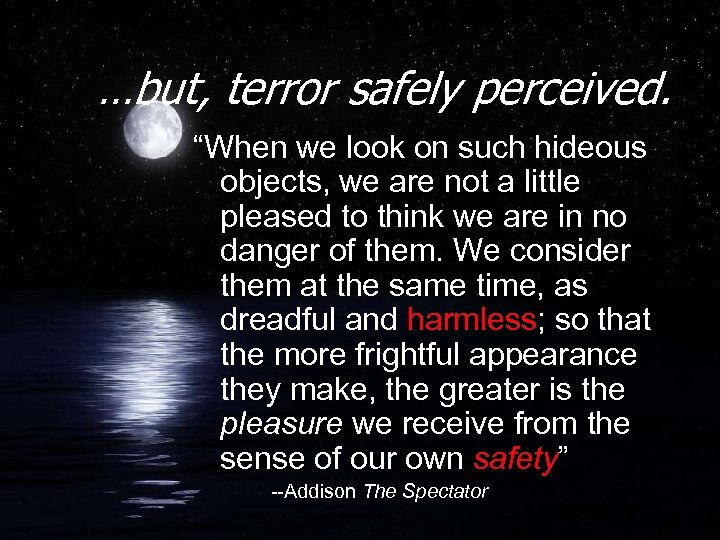 …but, terror safely perceived.

“When we look on such hideous objects, we are not a little pleased to think we are in no danger of them. We consider them at the same time, as dreadful and harmless; so that the more frightful appearance they make, the greater is the pleasure we receive from the sense of our own safety”

--Addison The Spectator